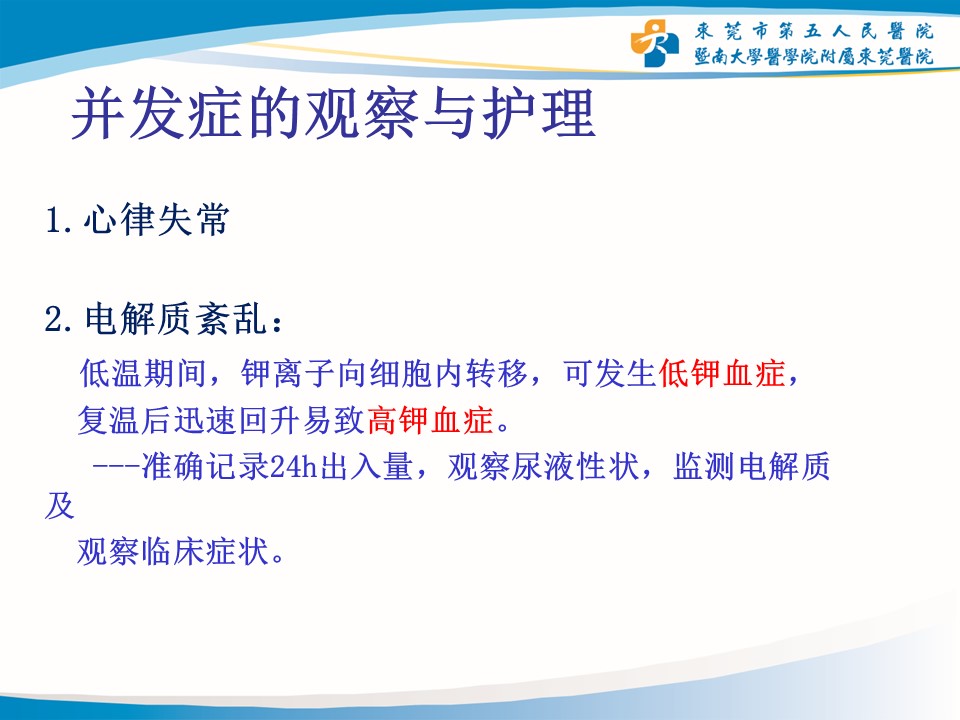 東莞市第五人民醫院
暨南大學醫學院附屬東莞醫院

并发症的观察与护理

1.心律失常

2.电解质紊乱：

低温期间，钾离子向细胞内转移，可发生低钾血症，复温后迅速回升易致高钾血症。

---准确记录24h出入量，观察尿液性状，监测电解质及观察临床症状。